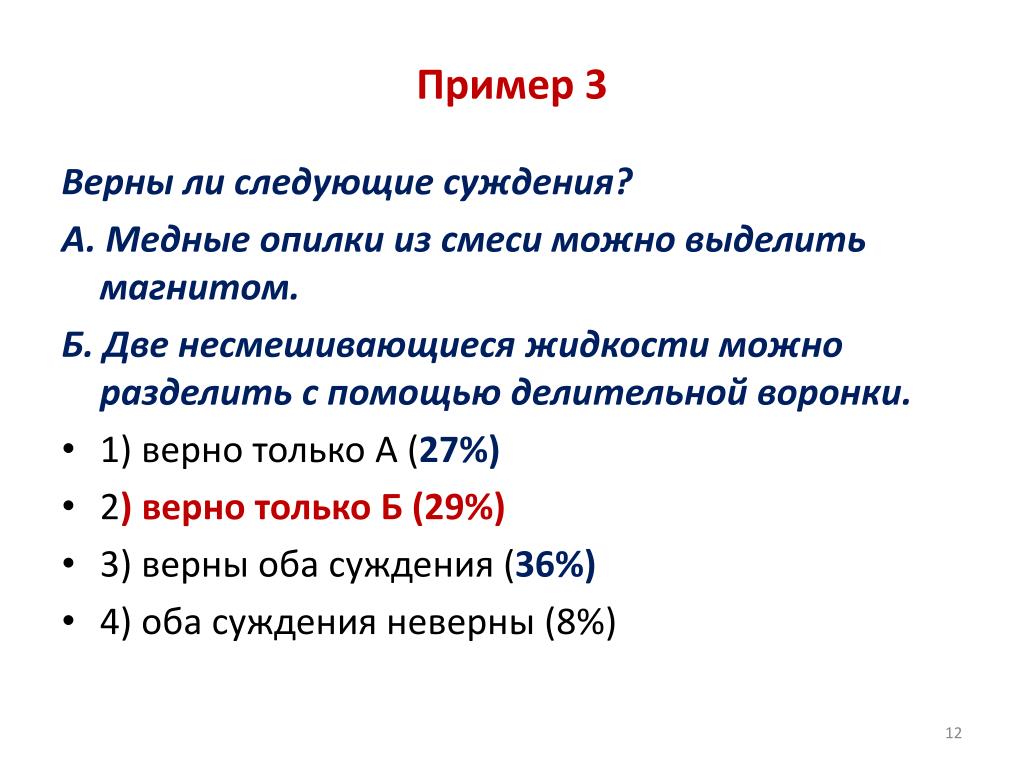 Пример 3

Верны ли следующие суждения?

А. Медные опилки из смеси можно выделить магнитом.

Б. Две несмешивающиеся жидкости можно разделить с помощью делительной воронки.

• 1) верно только А (27%)
• 2) верно только Б (29%)
• 3) верны оба суждения (36%)
• 4) оба суждения неверны (8%)

12